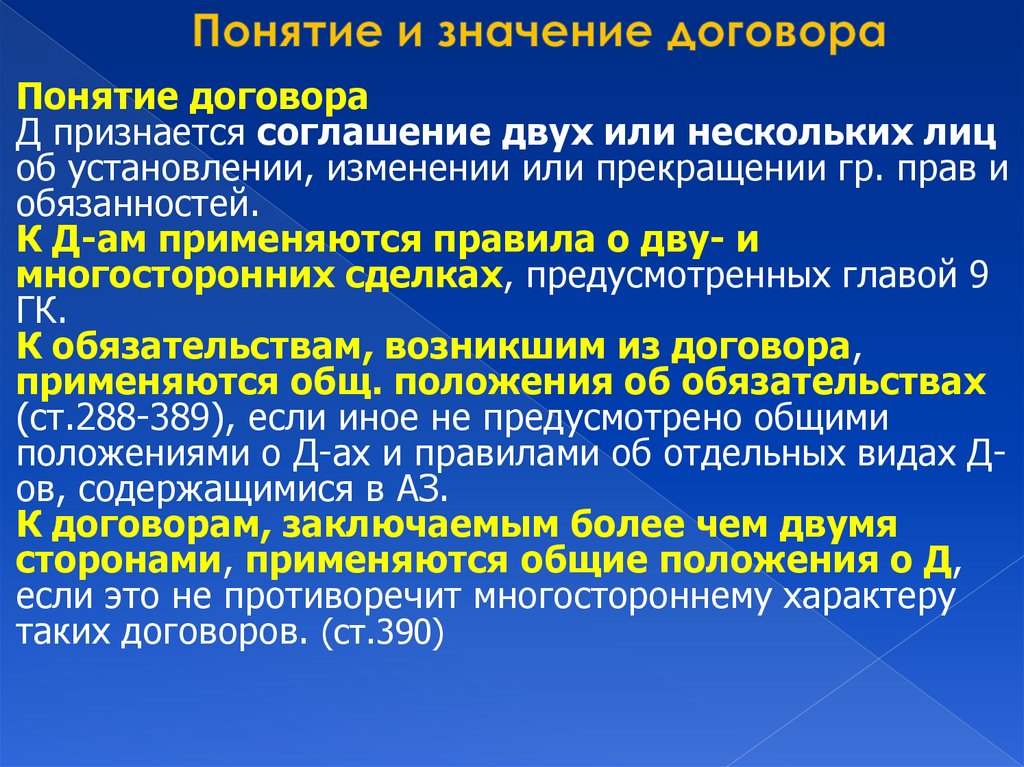 Понятие и значение договора

Понятие договора
Д признается соглашение двух или нескольких лиц об установлении, изменении или прекращении гр. прав и обязанностей.
К Д-ам применяются правила о дву- и многосторонних сделках, предусмотренных главой 9 ГК.
К обязательствам, возникшим из договора, применяются общ. положения об обязательствах (ст.288-389), если иное не предусмотрено общими положениями о Д-ах и правилами об отдельных видах Д-ов, содержащимися в АЗ.
К договорам, заключаемым более чем двумя сторонами, применяются общие положения о Д, если это не противоречит многостороннему характеру таких договоров. (ст.390)